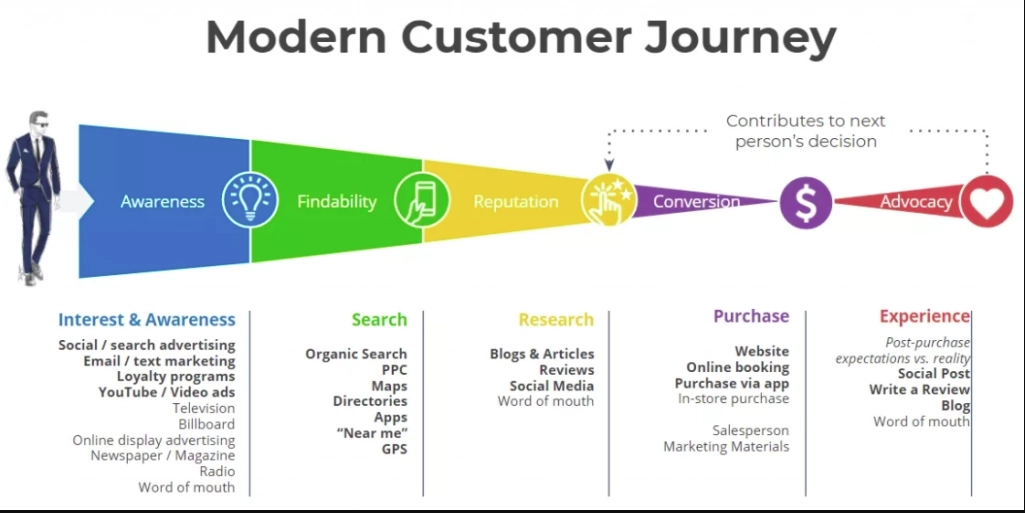 Modern Customer Journey

Contributes to next person's decision

Awareness

Findability

Reputation

Conversion

$

Advocacy

Interest & Awareness
Social / search advertising
Email / text marketing
Loyalty programs
YouTube / Video ads
Television
Billboard
Online display advertising
Newspaper / Magazine
Radio
Word of mouth

Search
Organic Search
PPC
Maps
Directories
Apps
"Near me"
GPS

Research
Blogs & Articles
Reviews
Social Media
Word of mouth

Purchase
Website
Online booking
Purchase via app
In-store purchase

Salesperson
Marketing Materials

Experience
Post-purchase expectations vs. reality
Social Post
Write a Review
Blog
Word of mouth